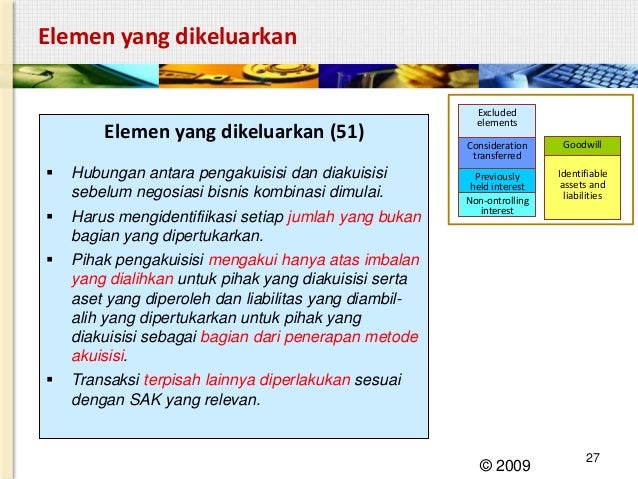 Elemen yang dikeluarkan

Elemen yang dikeluarkan (51)

▪ Hubungan antara pengakuisisi dan diakuisisi sebelum negosiasi bisnis kombinasi dimulai.

▪ Harus mengidentifiikasi setiap jumlah yang bukan bagian yang dipertukarkan.

▪ Pihak pengakuisisi mengakui hanya atas imbalan yang dialihkan untuk pihak yang diakuisisi serta aset yang diperoleh dan liabilitas yang diambil-alih yang dipertukarkan untuk pihak yang diakuisisi sebagai bagian dari penerapan metode akuisisi.

▪ Transaksi terpisah lainnya diperlakukan sesuai dengan SAK yang relevan.

Excluded elements

Consideration transferred

Previously held interest

Non-ontrolling interest

Goodwill

Identifiable assets and liabilities

© 2009

27